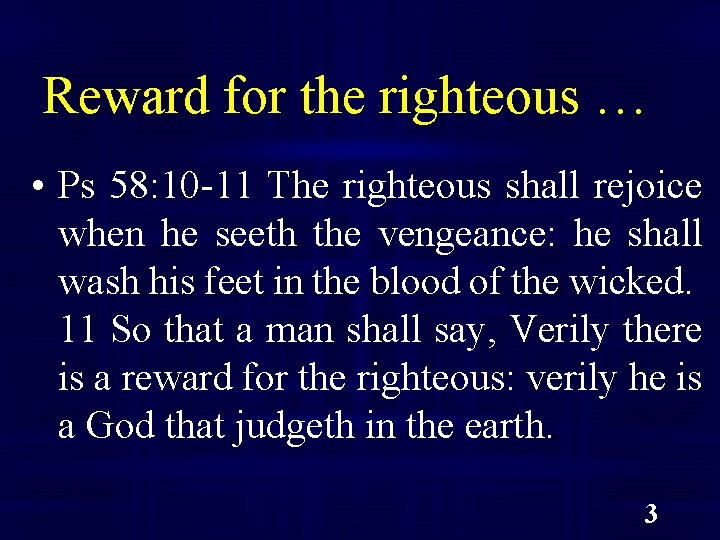 Reward for the righteous …

• Ps 58:10-11 The righteous shall rejoice when he seeth the vengeance: he shall wash his feet in the blood of the wicked. 11 So that a man shall say, Verily there is a reward for the righteous: verily he is a God that judgeth in the earth.

3